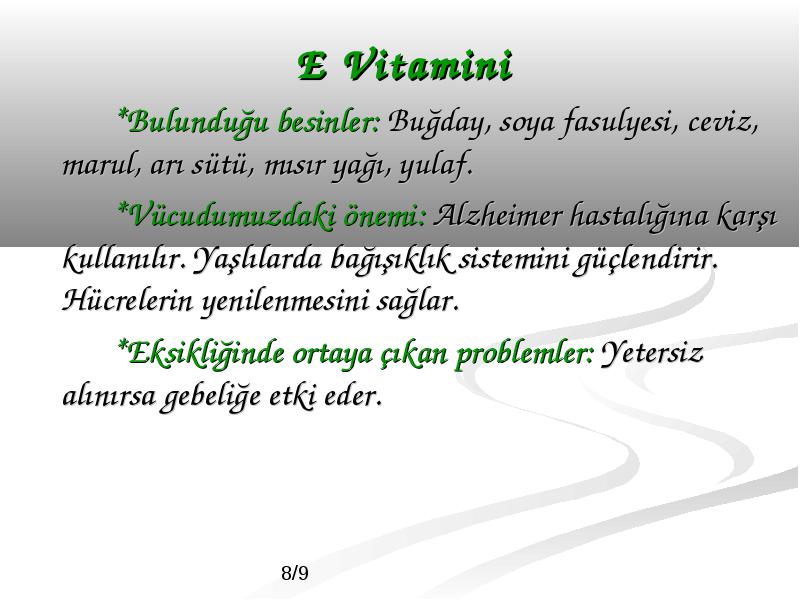 E Vitamini

*Bulunduğu besinler: Buğday, soya fasulyesi, ceviz, marul, arı sütü, mısır yağı, yulaf.

*Vücudumuzdaki önemi: Alzheimer hastalığına karşı kullanılır. Yaşlılarda bağışıklık sistemini güçlendirir. Hücrelerin yenilenmesini sağlar.

*Eksikliğinde ortaya çıkan problemler: Yetersiz alınırsa gebeliğe etki eder.

8/9